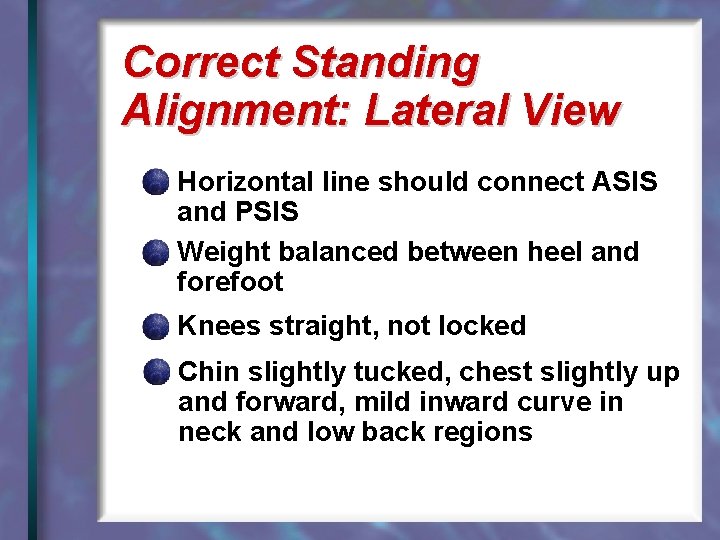 Correct Standing Alignment: Lateral View

Horizontal line should connect ASIS and PSIS

Weight balanced between heel and forefoot

Knees straight, not locked

Chin slightly tucked, chest slightly up and forward, mild inward curve in neck and low back regions